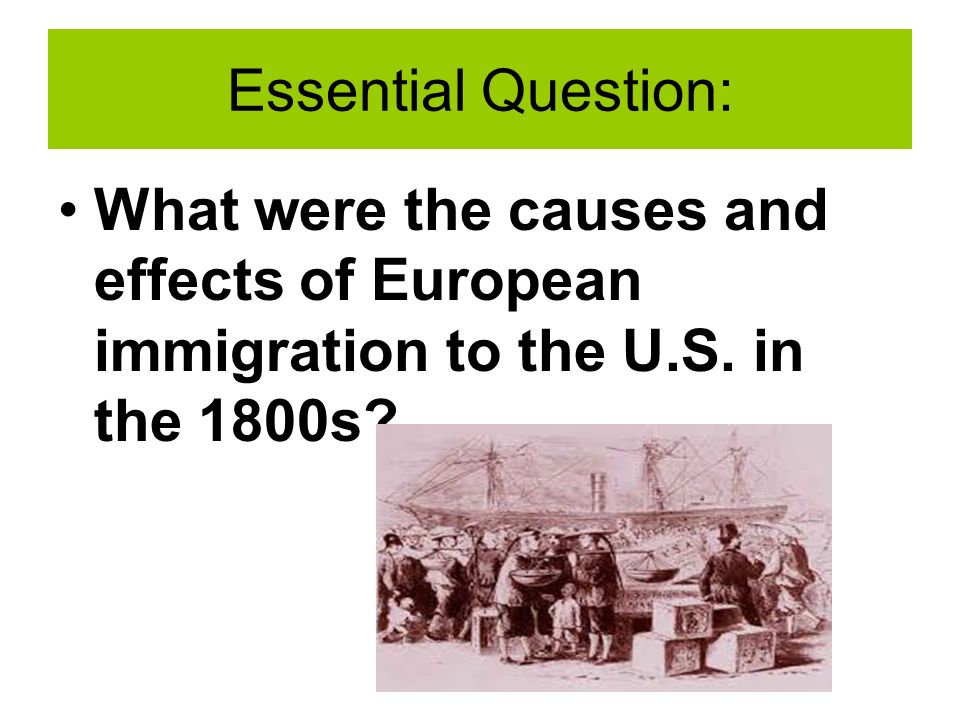 Essential Question:

• What were the causes and effects of European immigration to the U.S. in the 1800s?